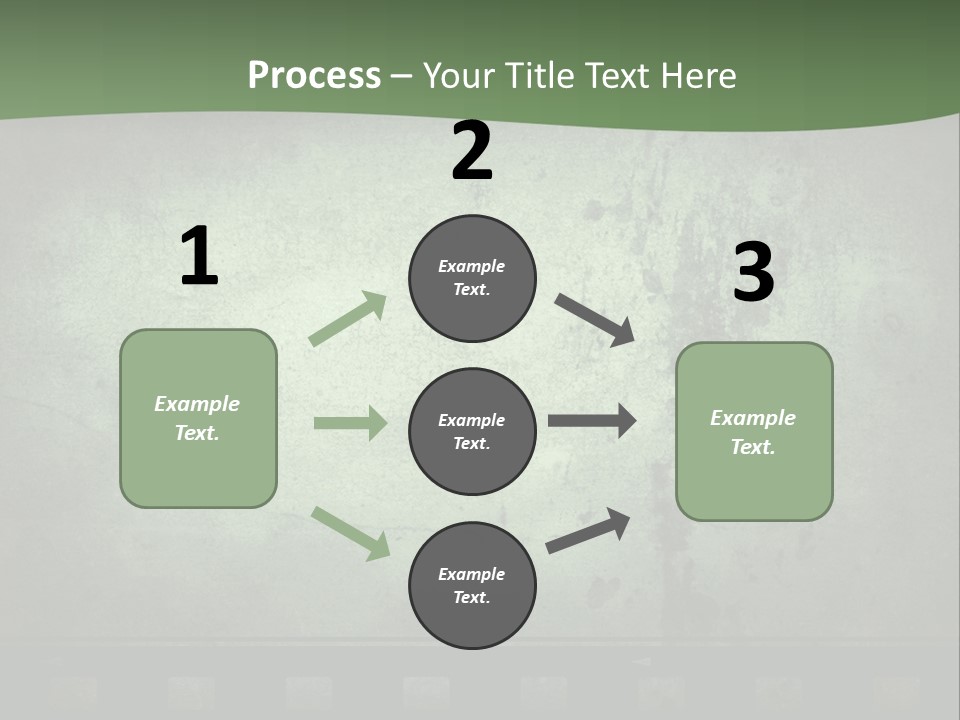 Process – Your Title Text Here

1

Example Text.

2

Example Text.

Example Text.

Example Text.

3

Example Text.